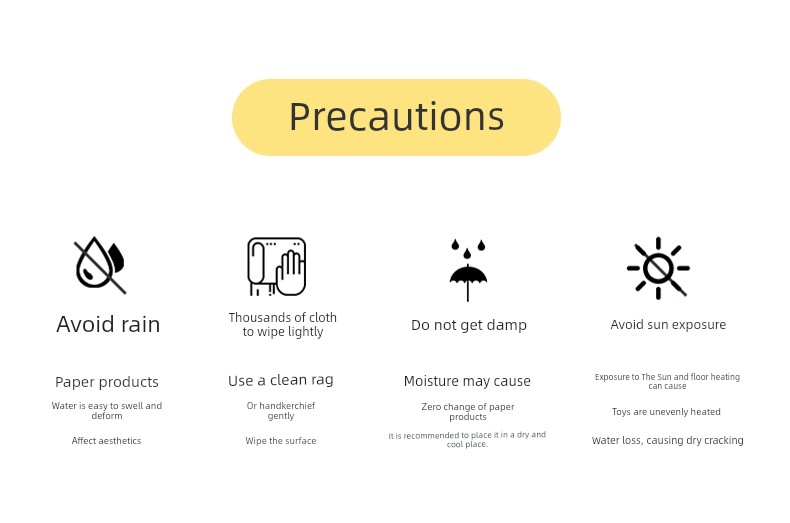 Precautions

Avoid rain

Paper products

Water is easy to swell and deform

Affect aesthetics

Thousands of cloth to wipe lightly

Use a clean rag

Or handkerchief gently

Wipe the surface

Do not get damp

Moisture may cause

Zero change of paper products

It is recommended to place it in a dry and cool place.

Avoid sun exposure

Exposure to The Sun and floor heating can cause

Toys are unevenly heated

Water loss, causing dry cracking